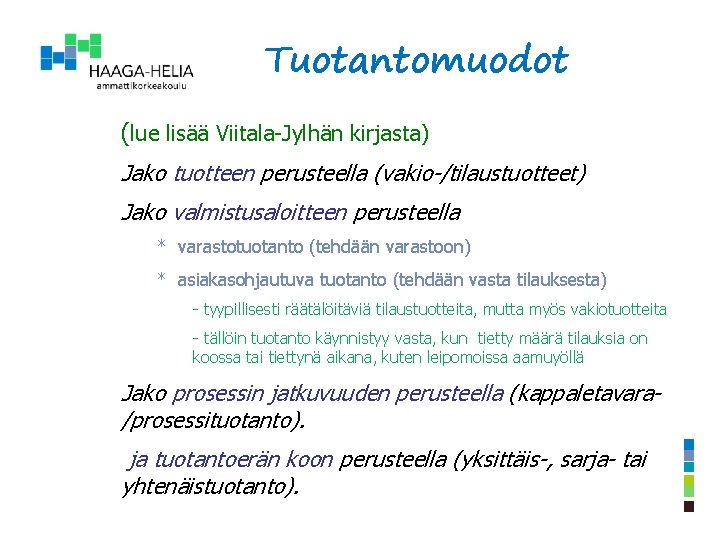 HAAGA-HELIA
ammattikorkeakoulu

Tuotantomuodot

(lue lisää Viitala-Jylhän kirjasta)

Jako tuotteen perusteella (vakio-/tilaustuotteet)

Jako valmistusaloitteen perusteella

* varastotuotanto (tehdään varastoon)

* asiakasohjautuva tuotanto (tehdään vasta tilauksesta)

- tyypillisesti räätälöitäviä tilaustuotteita, mutta myös vakiotuotteita

- tällöin tuotanto käynnistyy vasta, kun tietty määrä tilauksia on koossa tai tiettynä aikana, kuten leipomoissa aamuyöllä

Jako prosessin jatkuvuuden perusteella (kappaletavara-/prosessituotanto).

ja tuotantoerän koon perusteella (yksittäis-, sarja- tai yhtenäistuotanto).